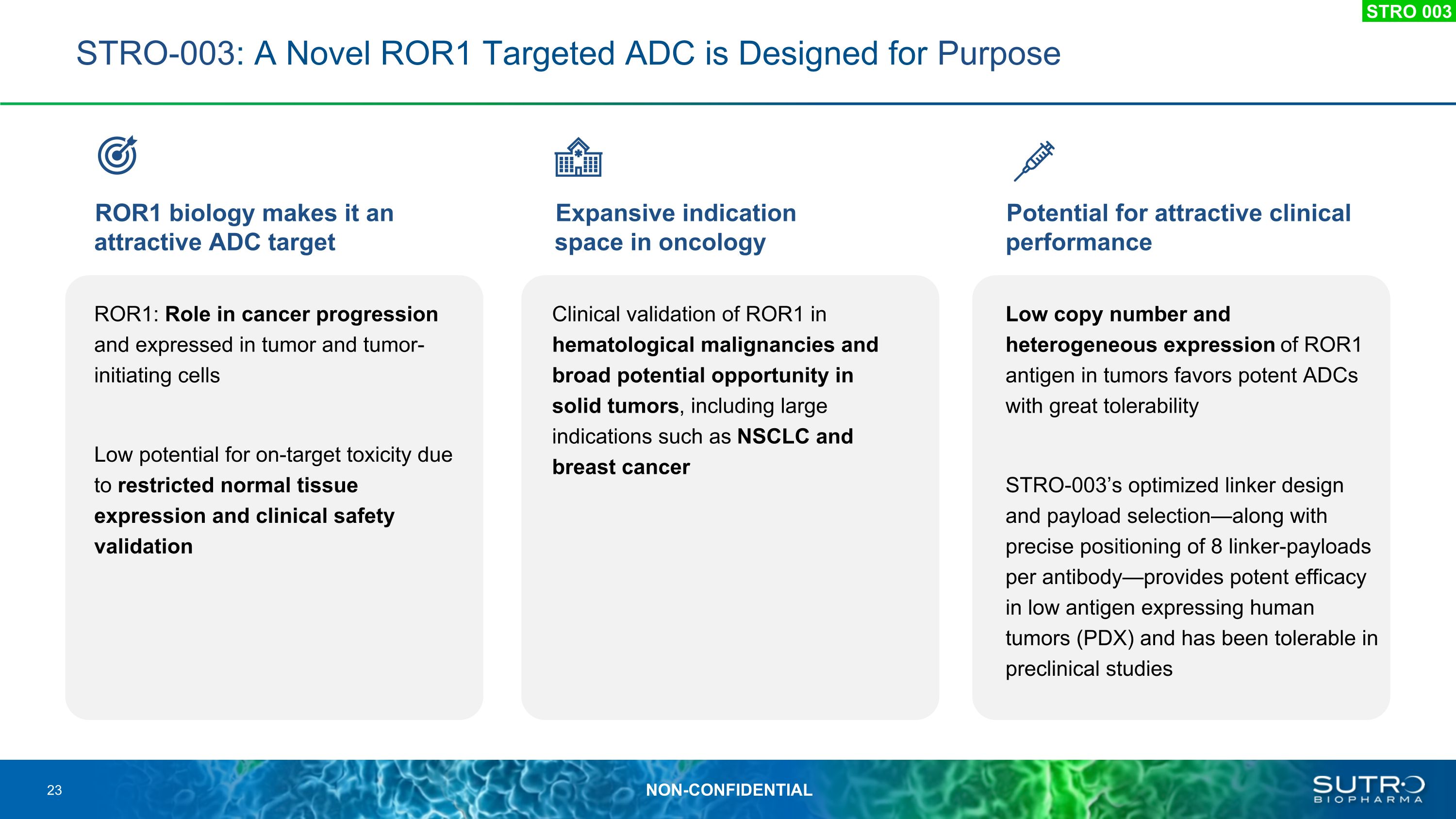 STRO 003

STRO-003: A Novel ROR1 Targeted ADC is Designed for Purpose

ROR1 biology makes it an attractive ADC target

ROR1: Role in cancer progression and expressed in tumor and tumor-initiating cells

Low potential for on-target toxicity due to restricted normal tissue expression and clinical safety validation

Expansive indication space in oncology

Clinical validation of ROR1 in hematological malignancies and broad potential opportunity in solid tumors, including large indications such as NSCLC and breast cancer

Potential for attractive clinical performance

Low copy number and heterogeneous expression of ROR1 antigen in tumors favors potent ADCs with great tolerability

STRO-003's optimized linker design and payload selection—along with precise positioning of 8 linker-payloads per antibody—provides potent efficacy in low antigen expressing human tumors (PDX) and has been tolerable in preclinical studies

23

NON-CONFIDENTIAL

SUTRO BIOPHARMA